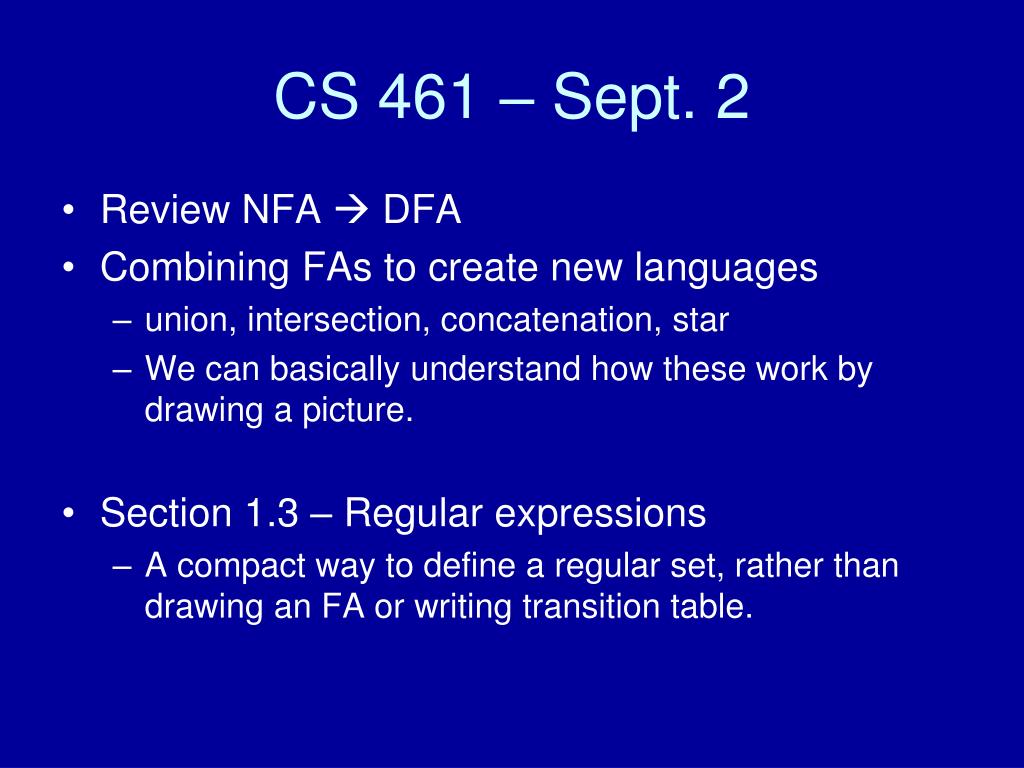 CS 461 – Sept. 2

• Review NFA → DFA
• Combining FAs to create new languages
– union, intersection, concatenation, star
– We can basically understand how these work by drawing a picture.

• Section 1.3 – Regular expressions
– A compact way to define a regular set, rather than drawing an FA or writing transition table.